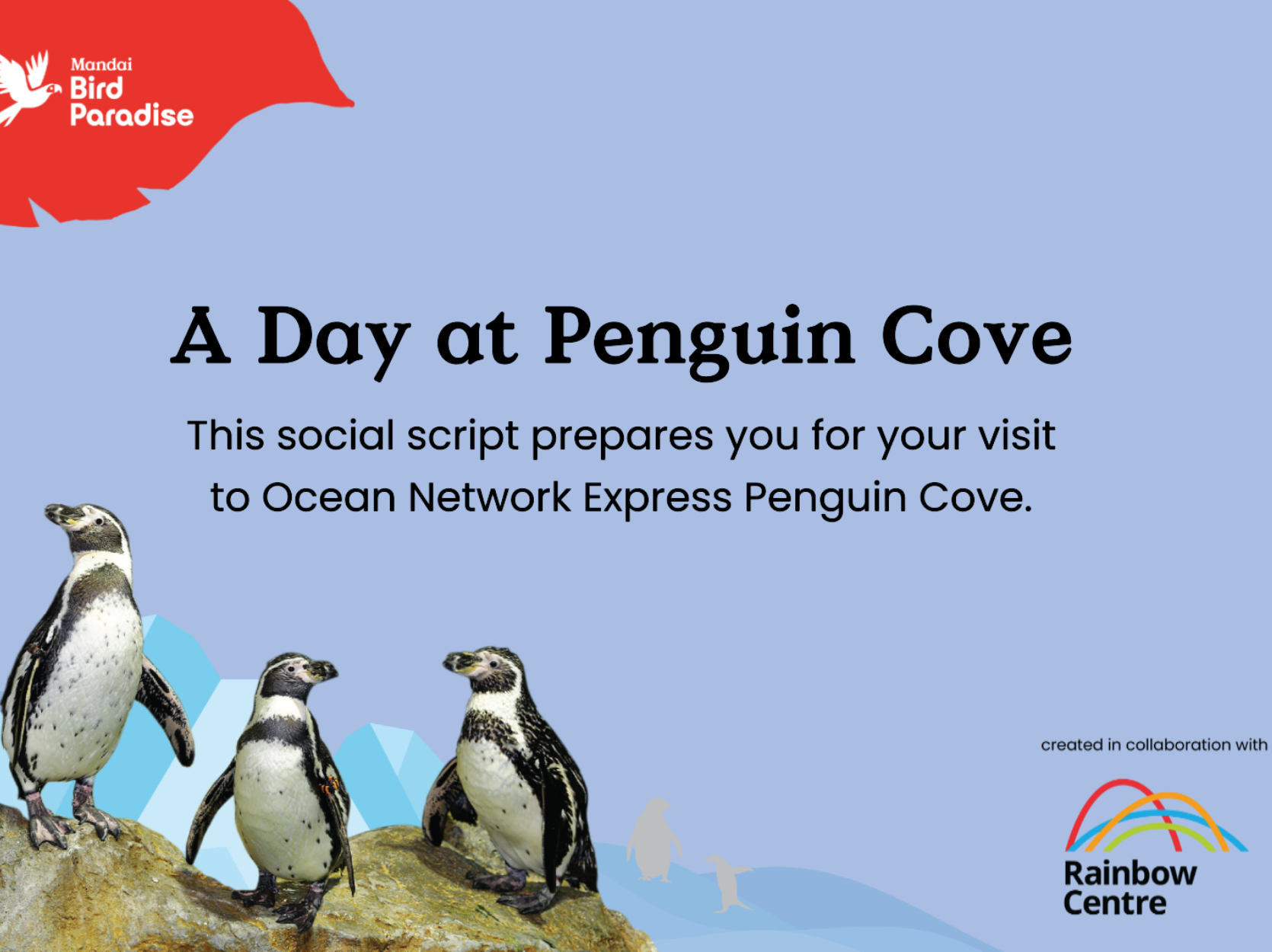 Mandai
Bird
Paradise

A Day at Penguin Cove

This social script prepares you for your visit to Ocean Network Express Penguin Cove.

created in collaboration with

Rainbow
Centre